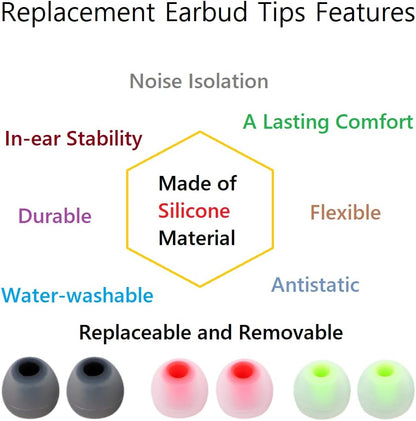 Replacement Earbud Tips Features

Noise Isolation

A Lasting Comfort

In-ear Stability

Made of Silicone Material

Durable

Flexible

Antistatic

Water-washable

Replaceable and Removable